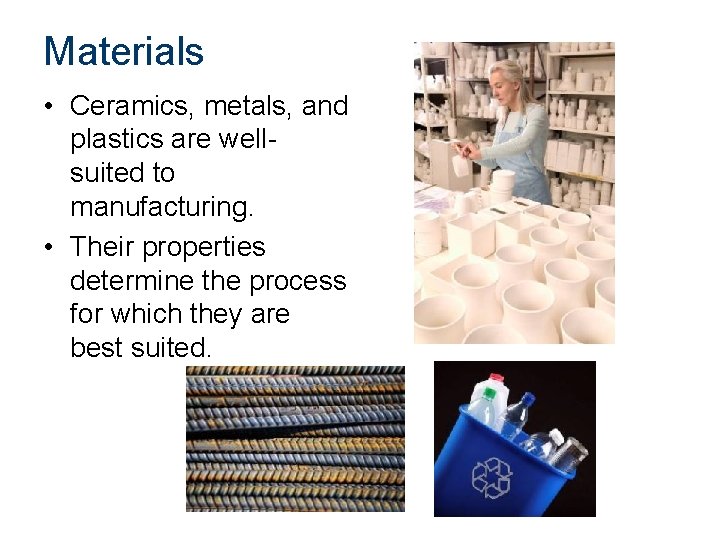 Materials

• Ceramics, metals, and plastics are well-suited to manufacturing.
• Their properties determine the process for which they are best suited.